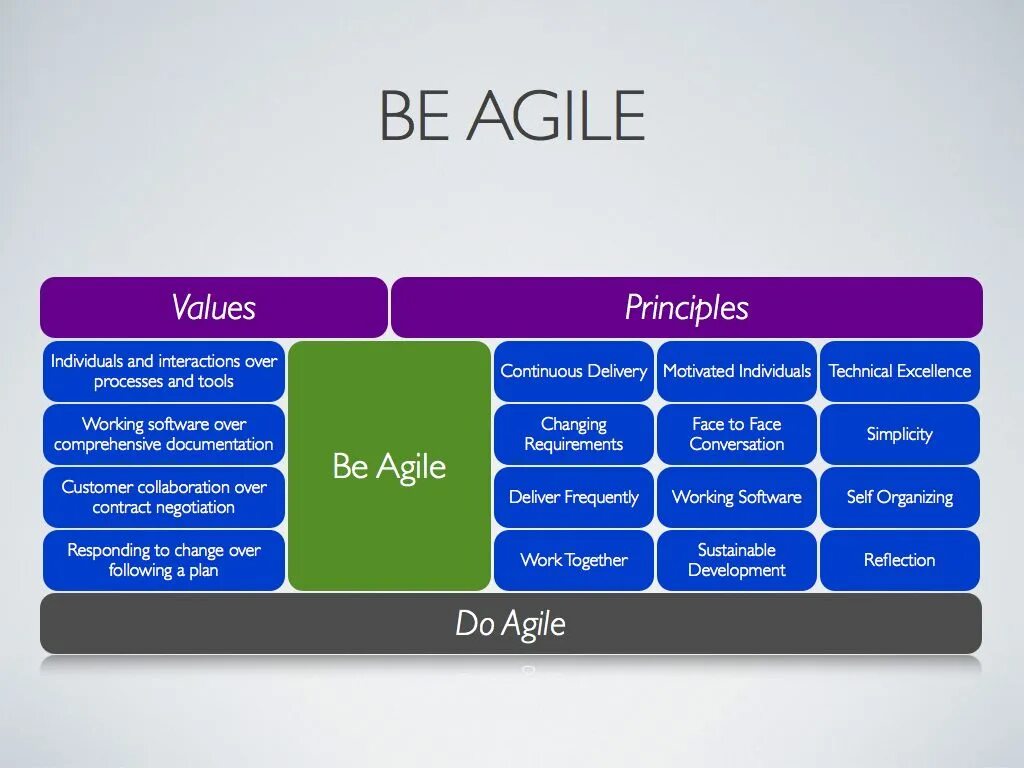 BE AGILE

Values

Individuals and interactions over processes and tools

Working software over comprehensive documentation

Customer collaboration over contract negotiation

Responding to change over following a plan

Be Agile

Principles

Continuous Delivery

Motivated Individuals

Technical Excellence

Changing Requirements

Face to Face Conversation

Simplicity

Deliver Frequently

Working Software

Self Organizing

Work Together

Sustainable Development

Reflection

Do Agile